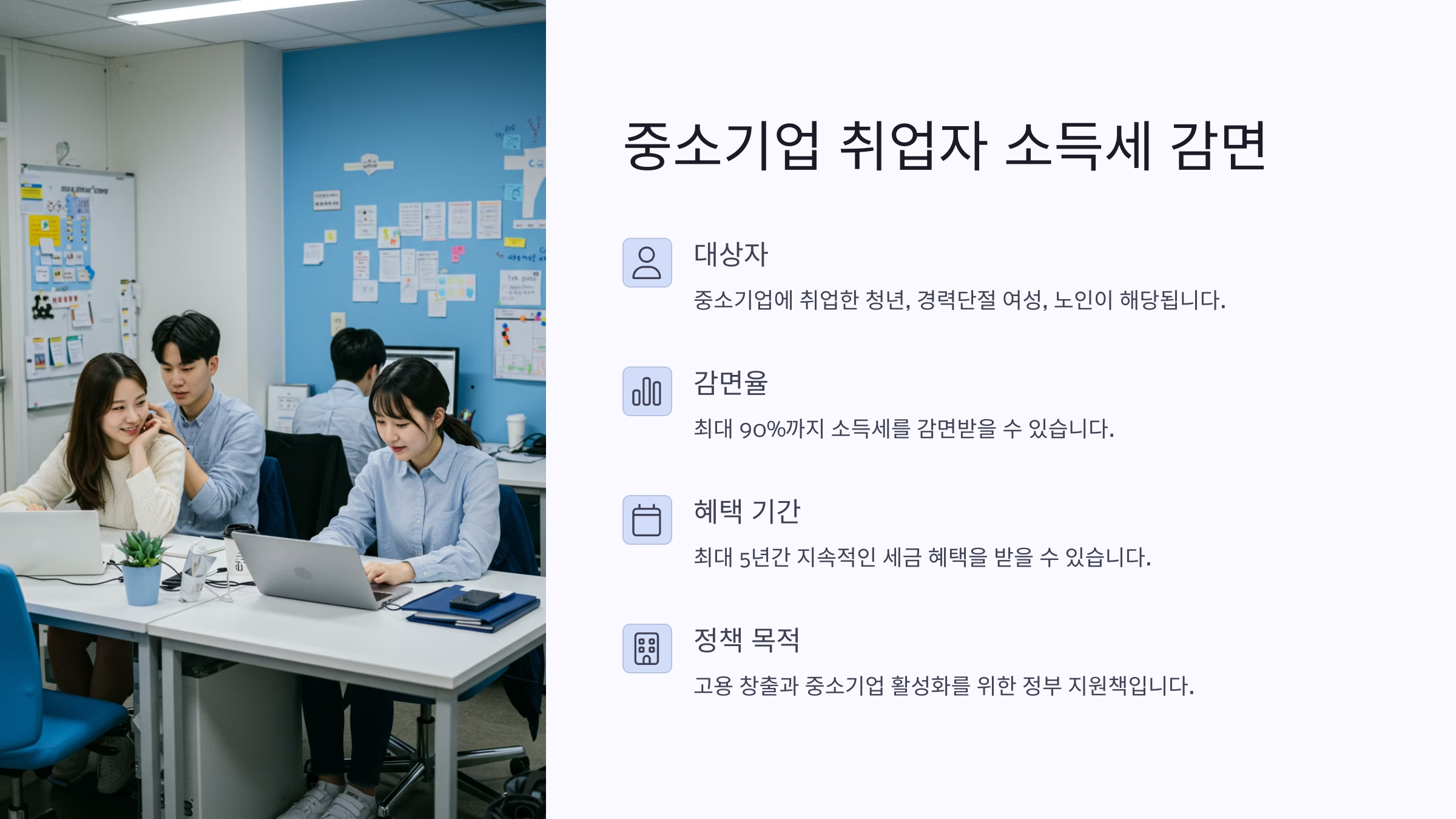 중소기업 취업자 소득세 감면

대상자

중소기업에 취업한 청년, 경력단절 여성, 노인이 해당됩니다.

감면율

최대 90%까지 소득세를 감면받을 수 있습니다.

혜택 기간

최대 5년간 지속적인 세금 혜택을 받을 수 있습니다.

정책 목적

고용 창출과 중소기업 활성화를 위한 정부 지원책입니다.